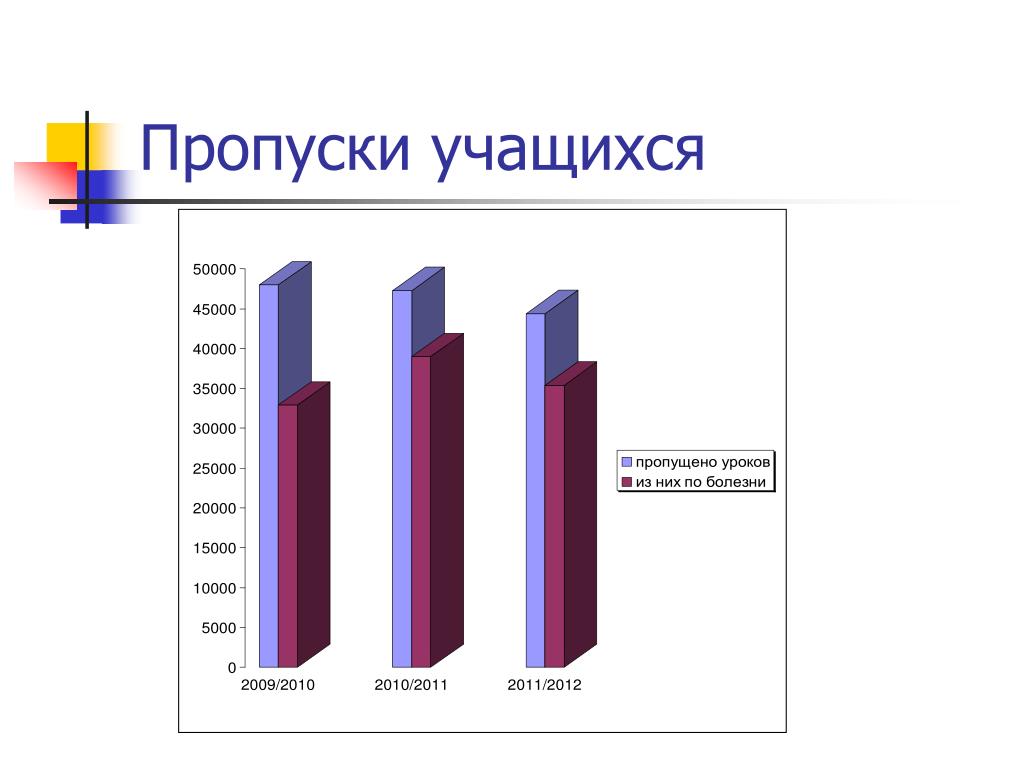 Пропуски учащихся

50000
45000
40000
35000
30000
25000
20000
15000
10000
5000
0

2009/2010
2010/2011
2011/2012

пропущено уроков
из них по болезни